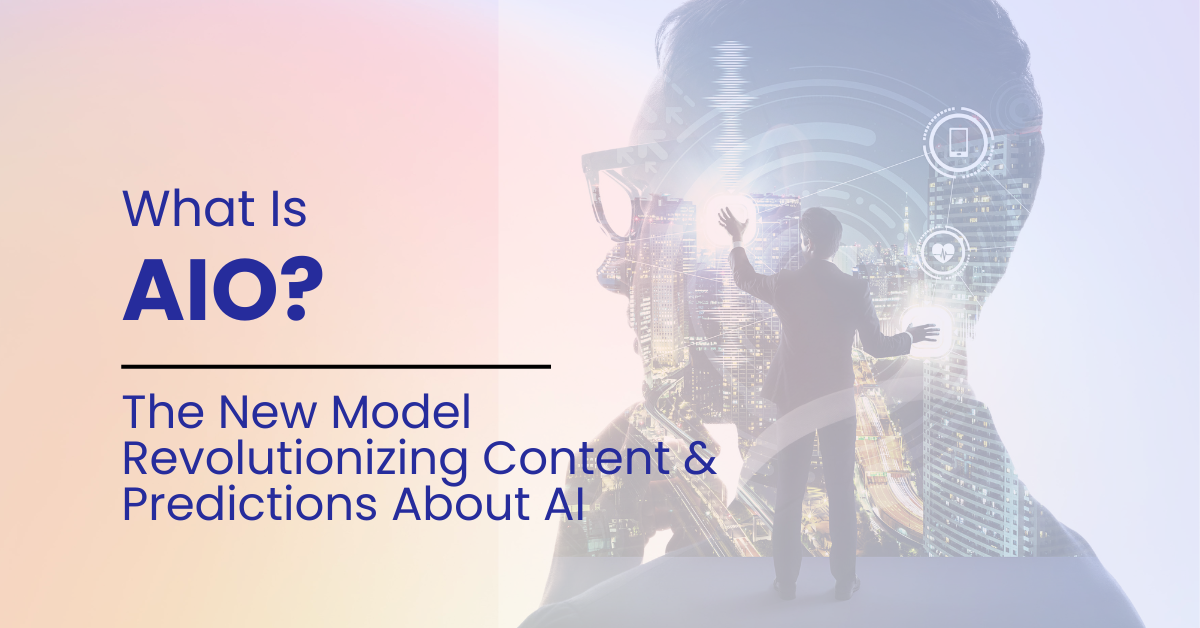 What Is
AIO?

The New Model Revolutionizing Content & Predictions About AI